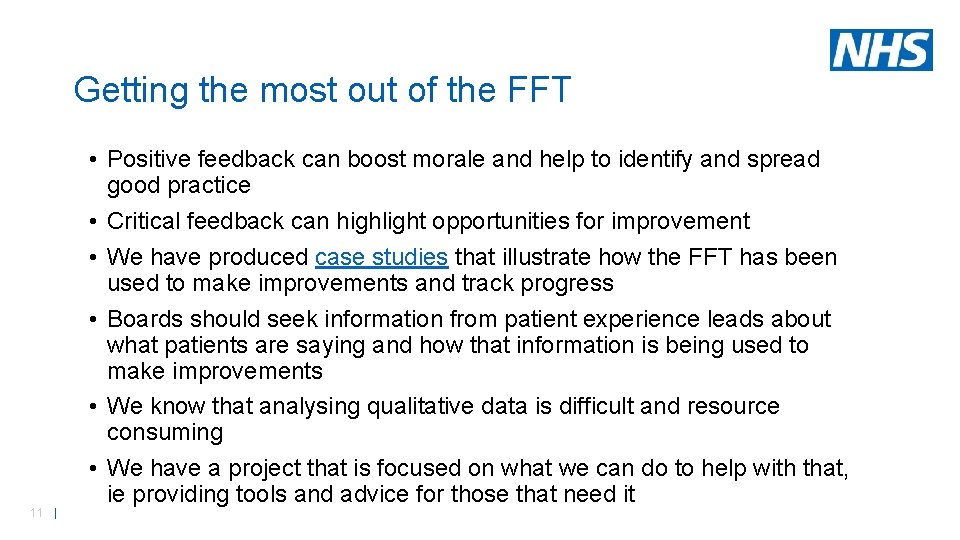 NHS

Getting the most out of the FFT

• Positive feedback can boost morale and help to identify and spread good practice
• Critical feedback can highlight opportunities for improvement
• We have produced case studies that illustrate how the FFT has been used to make improvements and track progress
• Boards should seek information from patient experience leads about what patients are saying and how that information is being used to make improvements
• We know that analysing qualitative data is difficult and resource consuming
• We have a project that is focused on what we can do to help with that, ie providing tools and advice for those that need it

11 |